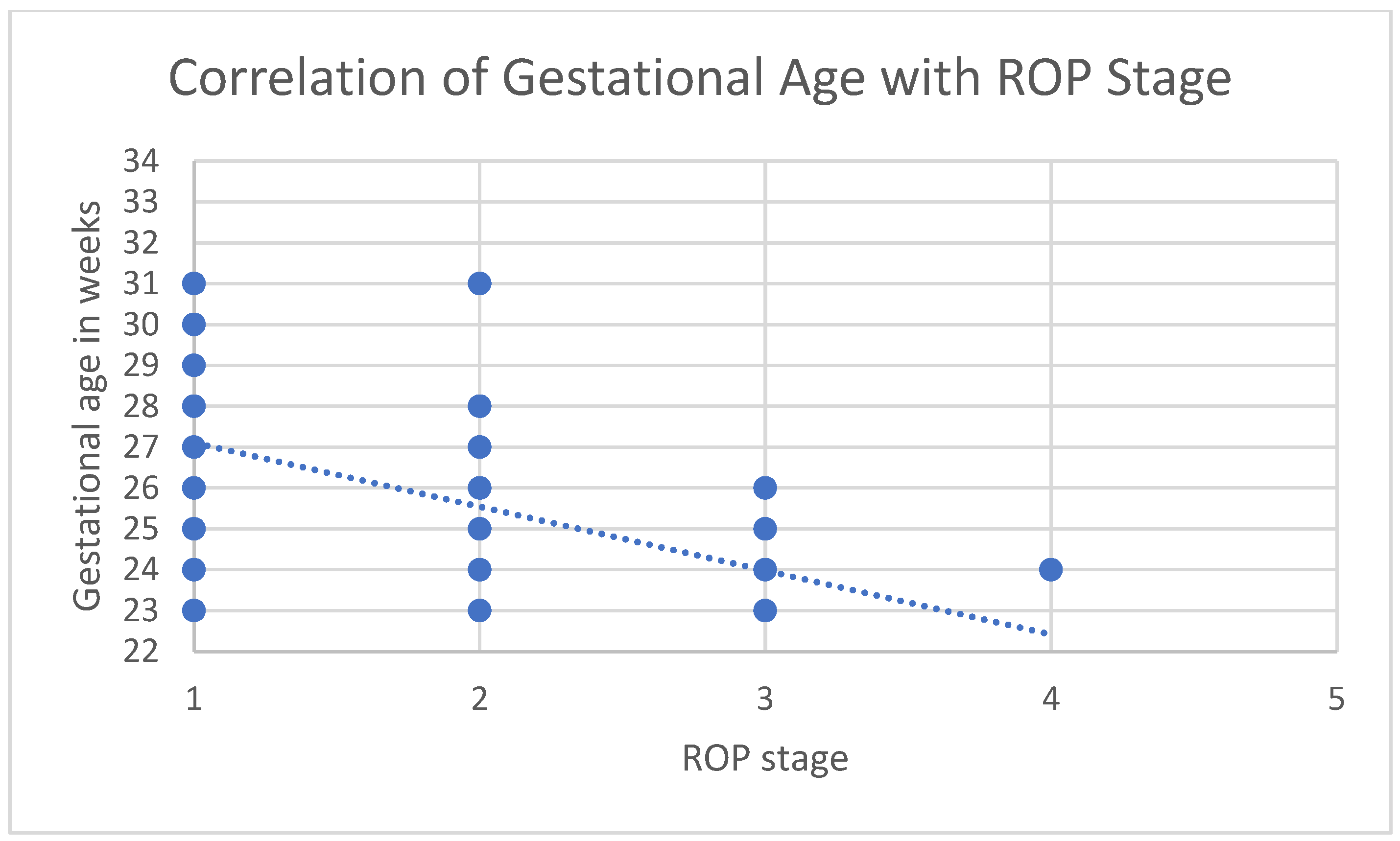 Correlation of Gestational Age with ROP Stage

Gestational age in weeks

34
33
32
31
30
29
28
27
26
25
24
23
22

1
2
3
4
5

ROP stage